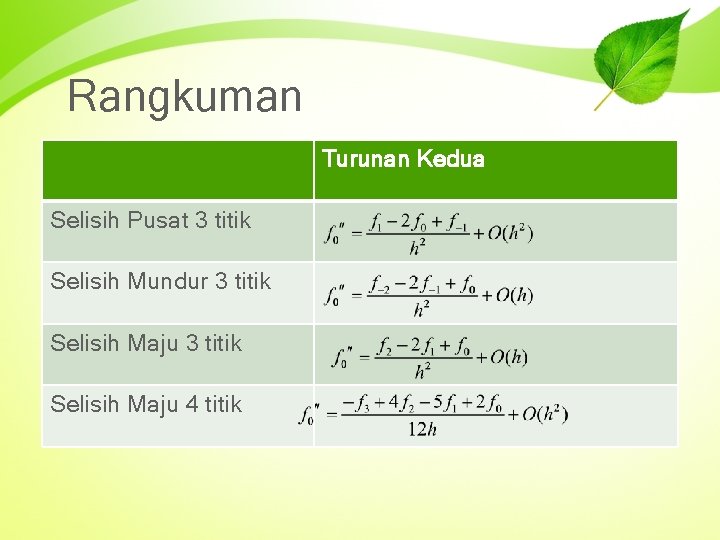 Rangkuman

| | Turunan Kedua |
|---|---|
| Selisih Pusat 3 titik | $f_0'' = \frac{f_1 - 2f_0 + f_{-1}}{h^2} + O(h^2)$ |
| Selisih Mundur 3 titik | $f_0'' = \frac{f_{-2} - 2f_{-1} + f_0}{h^2} + O(h)$ |
| Selisih Maju 3 titik | $f_0'' = \frac{f_2 - 2f_1 + f_0}{h^2} + O(h)$ |
| Selisih Maju 4 titik | $f_0'' = \frac{-f_3 + 4f_2 - 5f_1 + 2f_0}{12h} + O(h^2)$ |